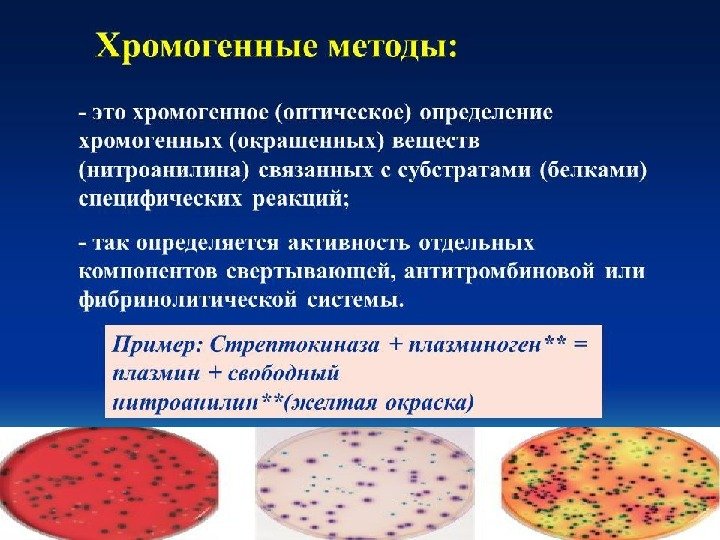 Хромогенные методы:

- это хромогенное (оптическое) определение хромогенных (окрашенных) веществ (нитроанилина) связанных с субстратами (белками) специфических реакций;

- так определяется активность отдельных компонентов свертывающей, антитромбиновой или фибринолитической системы.

Пример: Стрептокиназа + плазминоген** = плазмин + свободный нитроанилин**(желтая окраска)